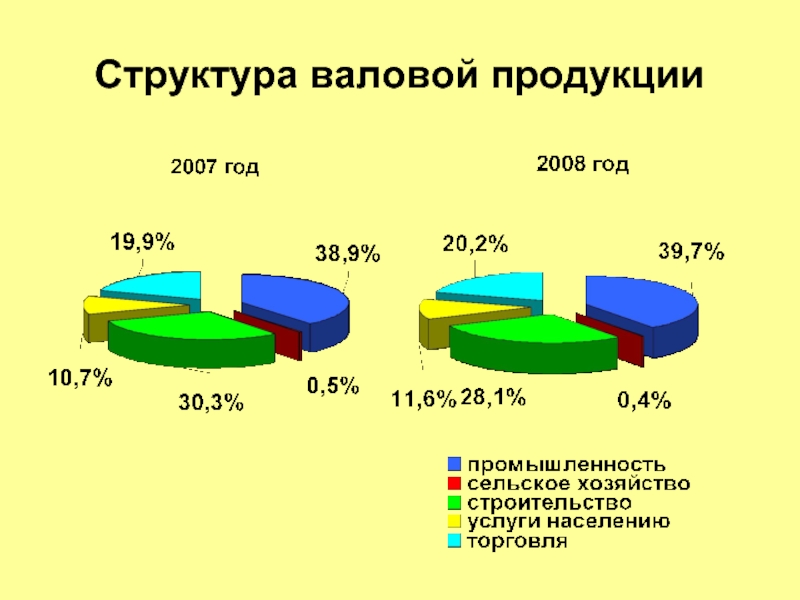 Структура валовой продукции

2007 год

19,9%
38,9%
10,7%
30,3%
0,5%

2008 год

20,2%
39,7%
11,6%
28,1%
0,4%

промышленность
сельское хозяйство
строительство
услуги населению
торговля